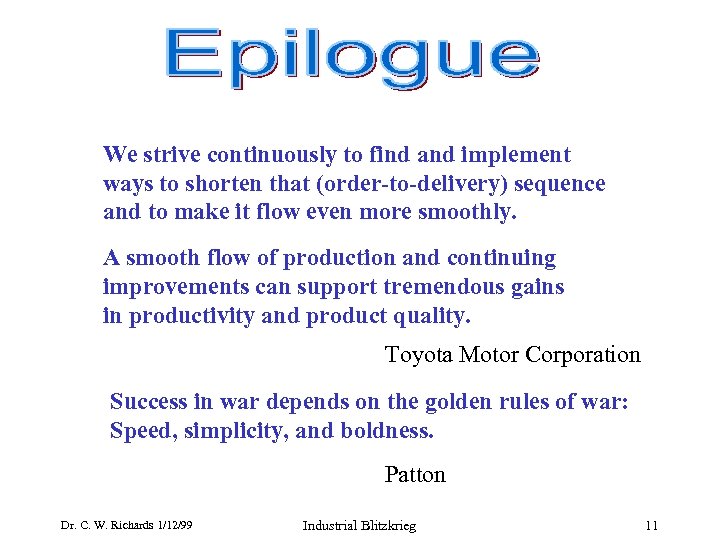 Epilogue

We strive continuously to find and implement ways to shorten that (order-to-delivery) sequence and to make it flow even more smoothly.

A smooth flow of production and continuing improvements can support tremendous gains in productivity and product quality.

Toyota Motor Corporation

Success in war depends on the golden rules of war: Speed, simplicity, and boldness.

Patton

Dr. C. W. Richards 1/12/99

Industrial Blitzkrieg

11